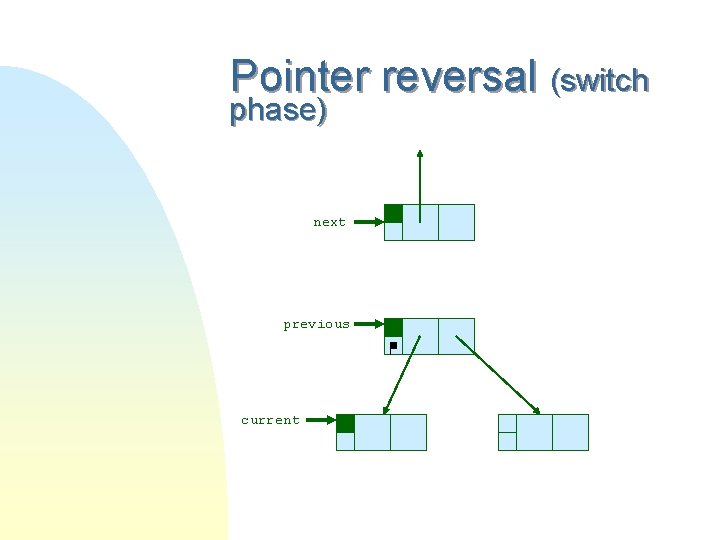 Pointer reversal (switch phase)

next

previous

current